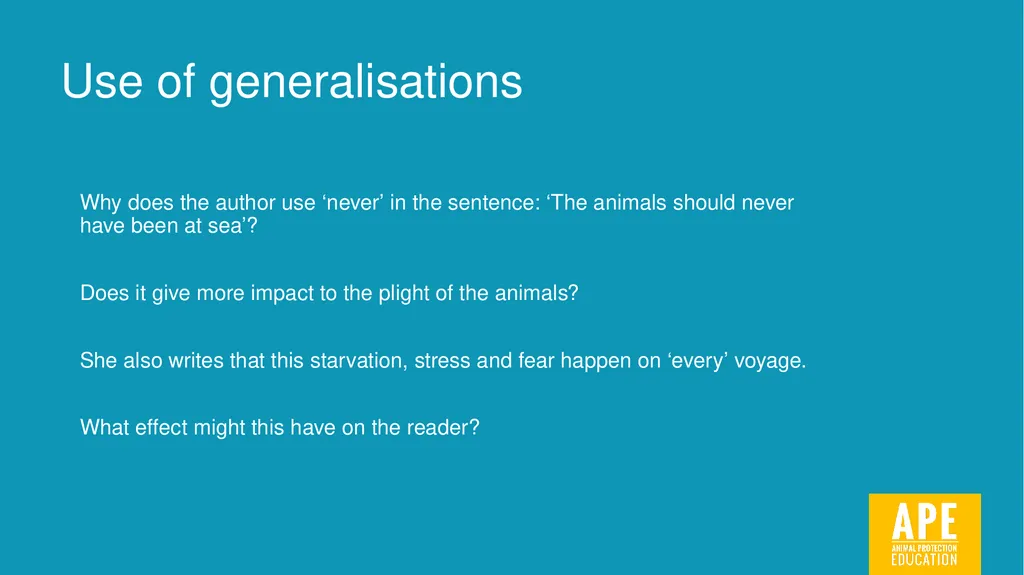 Use of generalisations

Why does the author use ‘never’ in the sentence: ‘The animals should never have been at sea’?

Does it give more impact to the plight of the animals?

She also writes that this starvation, stress and fear happen on ‘every’ voyage.

What effect might this have on the reader?

APE
ANIMAL PROTECTION
EDUCATION